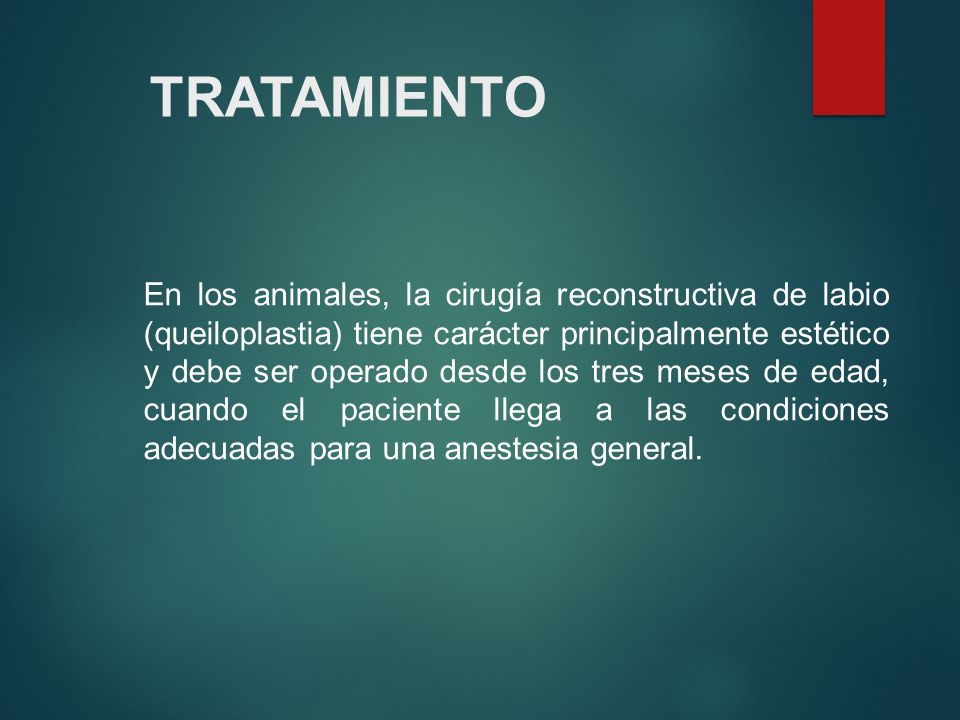 TRATAMIENTO

En los animales, la cirugía reconstructiva de labio (queiloplastia) tiene carácter principalmente estético y debe ser operado desde los tres meses de edad, cuando el paciente llega a las condiciones adecuadas para una anestesia general.